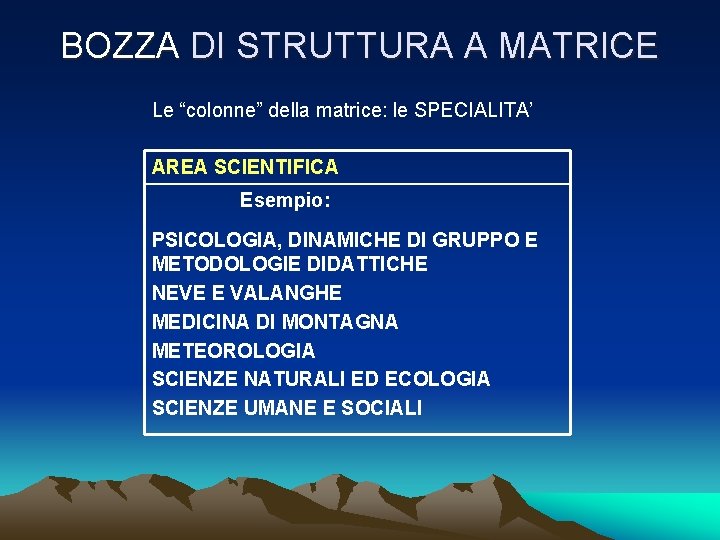 BOZZA DI STRUTTURA A MATRICE

Le “colonne” della matrice: le SPECIALITA’

AREA SCIENTIFICA

Esempio:

PSICOLOGIA, DINAMICHE DI GRUPPO E METODOLOGIE DIDATTICHE

NEVE E VALANGHE

MEDICINA DI MONTAGNA

METEOROLOGIA

SCIENZE NATURALI ED ECOLOGIA

SCIENZE UMANE E SOCIALI